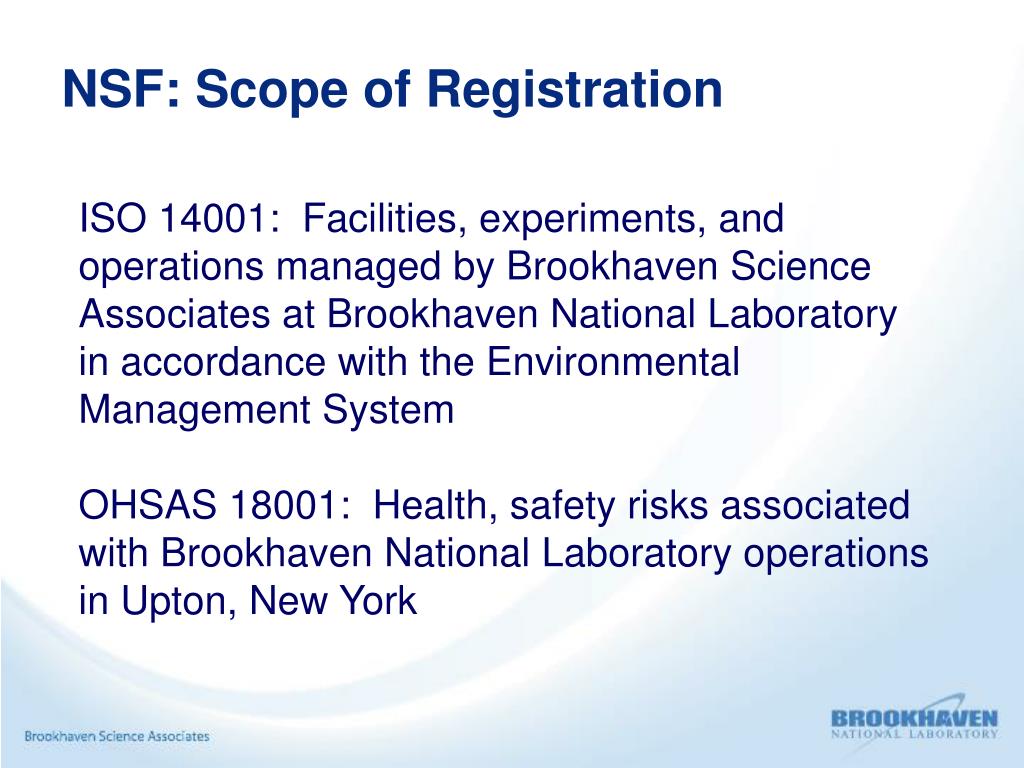 NSF: Scope of Registration

ISO 14001: Facilities, experiments, and operations managed by Brookhaven Science Associates at Brookhaven National Laboratory in accordance with the Environmental Management System

OHSAS 18001: Health, safety risks associated with Brookhaven National Laboratory operations in Upton, New York

Brookhaven Science Associates

BROOKHAVEN NATIONAL LABORATORY